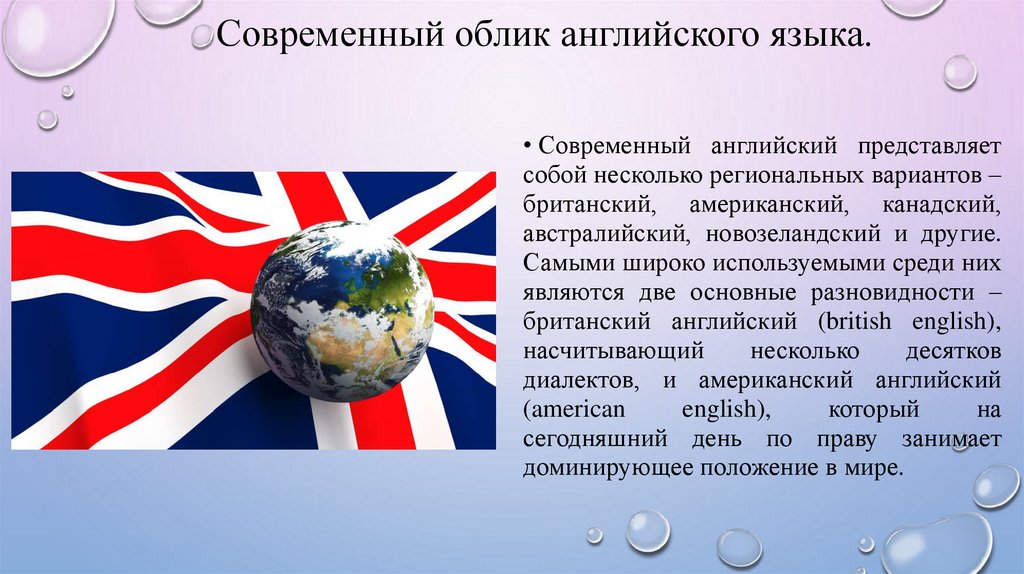 Современный облик английского языка.

• Современный английский представляет собой несколько региональных вариантов – британский, американский, канадский, австралийский, новозеландский и другие. Самыми широко используемыми среди них являются две основные разновидности – британский английский (british english), насчитывающий несколько десятков диалектов, и американский английский (american english), который на сегодняшний день по праву занимает доминирующее положение в мире.